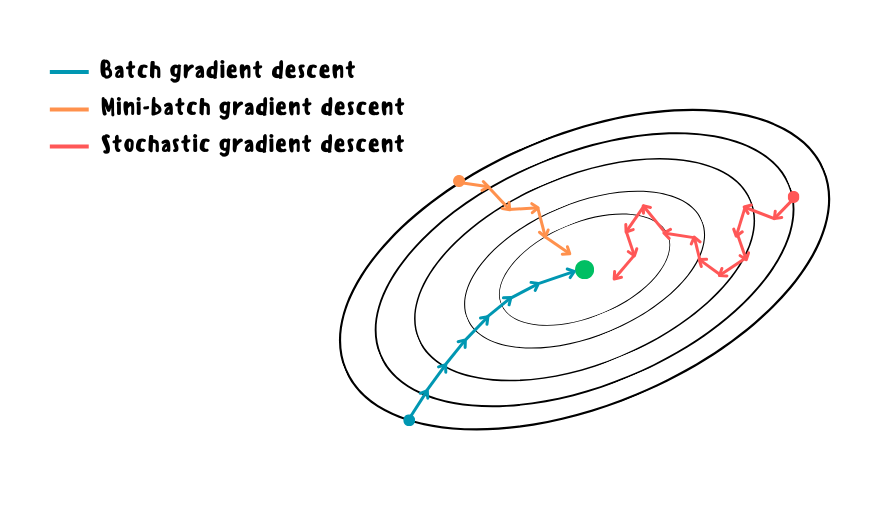 Batch gradient descent
Mini-batch gradient descent
Stochastic gradient descent